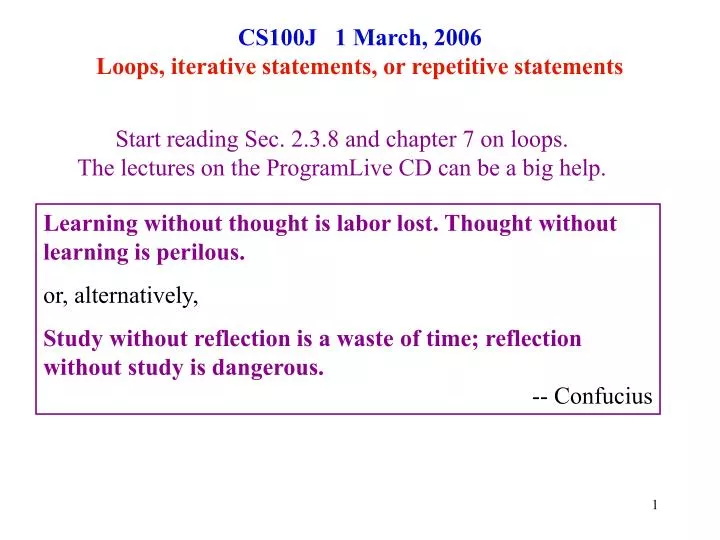 CS100J 1 March, 2006
Loops, iterative statements, or repetitive statements

Start reading Sec. 2.3.8 and chapter 7 on loops.
The lectures on the ProgramLive CD can be a big help.

Learning without thought is labor lost. Thought without learning is perilous.

or, alternatively,

Study without reflection is a waste of time; reflection without study is dangerous.

-- Confucius

1